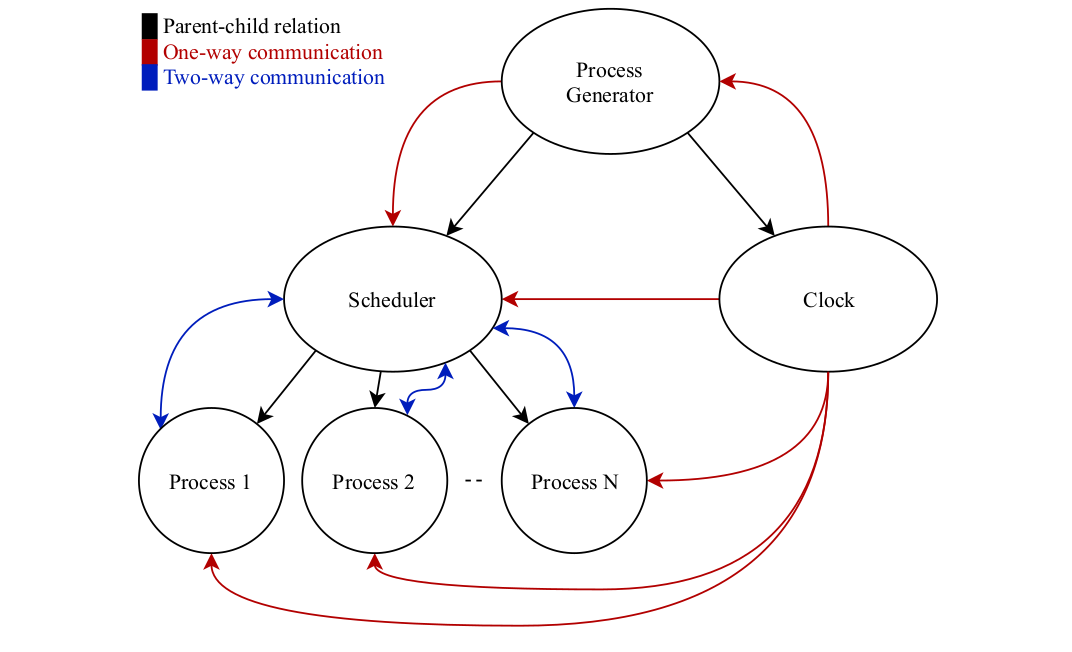 Parent-child relation
One-way communication
Two-way communication

Process Generator

Scheduler

Clock

Process 1

Process 2

--

Process N